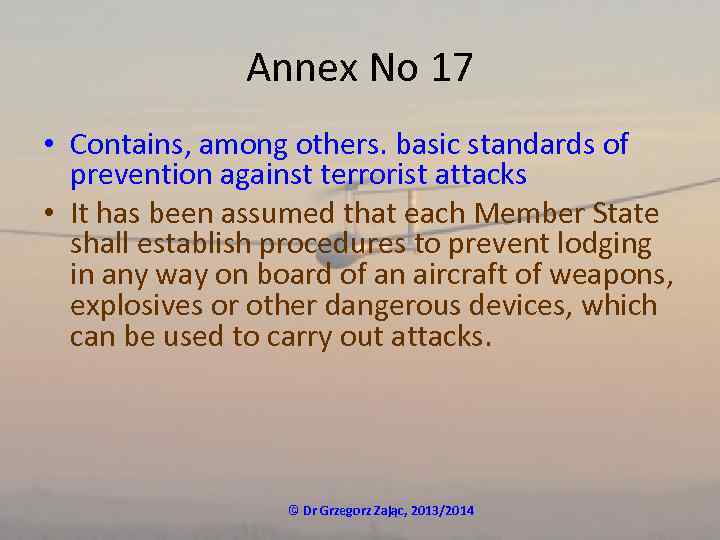 Annex No 17

• Contains, among others. basic standards of prevention against terrorist attacks

• It has been assumed that each Member State shall establish procedures to prevent lodging in any way on board of an aircraft of weapons, explosives or other dangerous devices, which can be used to carry out attacks.

© Dr Grzegorz Zając, 2013/2014